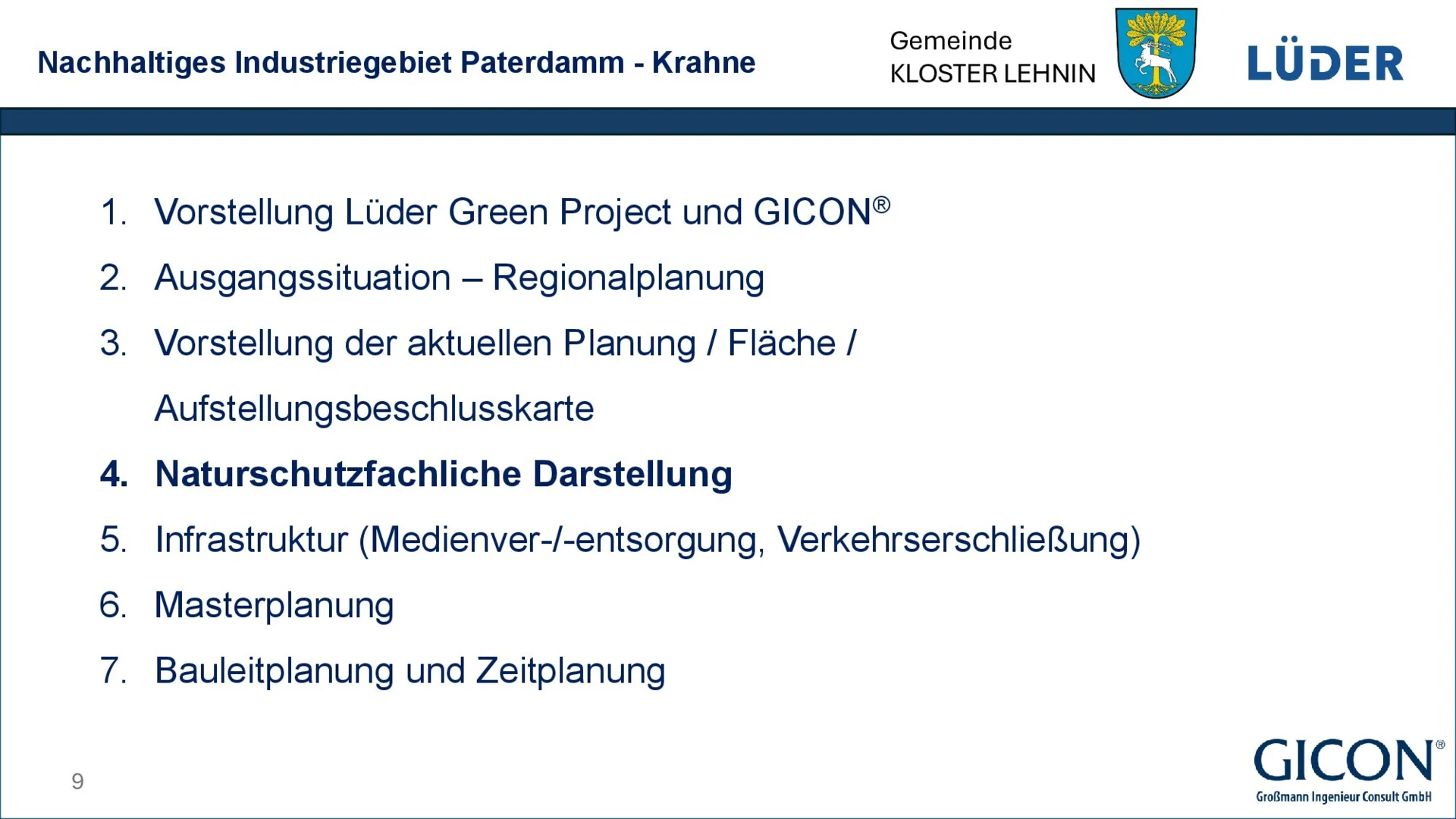 Nachhaltiges Industriegebiet Paterdamm - Krahne

Gemeinde
KLOSTER LEHNIN

LÜDER

1. Vorstellung Lüder Green Project und GICON®
2. Ausgangssituation – Regionalplanung
3. Vorstellung der aktuellen Planung / Fläche / Aufstellungsbeschlusskarte
4. Naturschutzfachliche Darstellung
5. Infrastruktur (Medienver-/-entsorgung, Verkehrserschließung)
6. Masterplanung
7. Bauleitplanung und Zeitplanung

9

GICON®
Großmann Ingenieur Consult GmbH